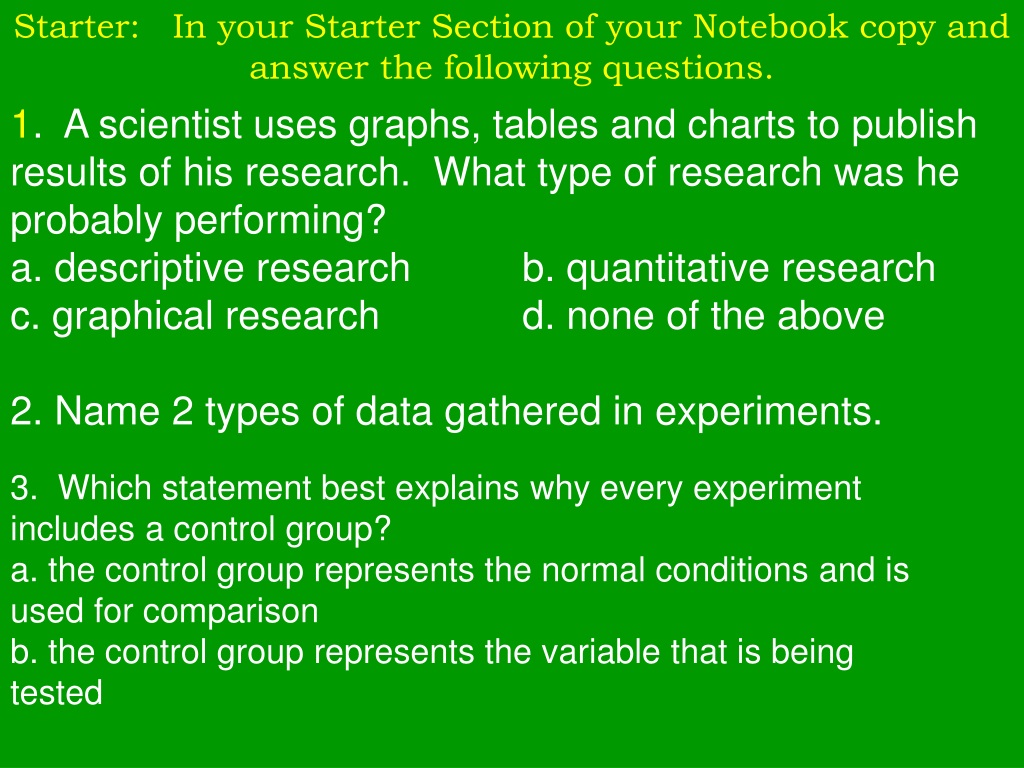 Starter: In your Starter Section of your Notebook copy and answer the following questions.

1. A scientist uses graphs, tables and charts to publish results of his research. What type of research was he probably performing?
a. descriptive research
b. quantitative research
c. graphical research
d. none of the above

2. Name 2 types of data gathered in experiments.

3. Which statement best explains why every experiment includes a control group?
a. the control group represents the normal conditions and is used for comparison
b. the control group represents the variable that is being tested